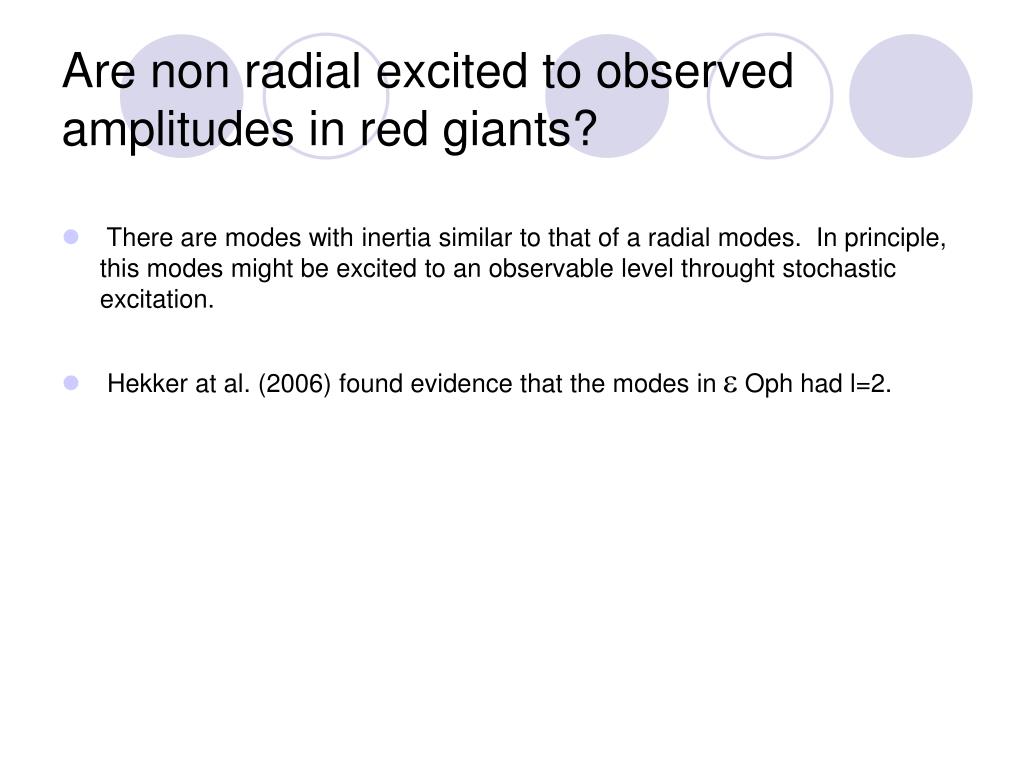 Are non radial excited to observed amplitudes in red giants?

There are modes with inertia similar to that of a radial modes. In principle, this modes might be excited to an observable level throught stochastic excitation.

Hekker at al. (2006) found evidence that the modes in $\varepsilon$ Oph had l=2.